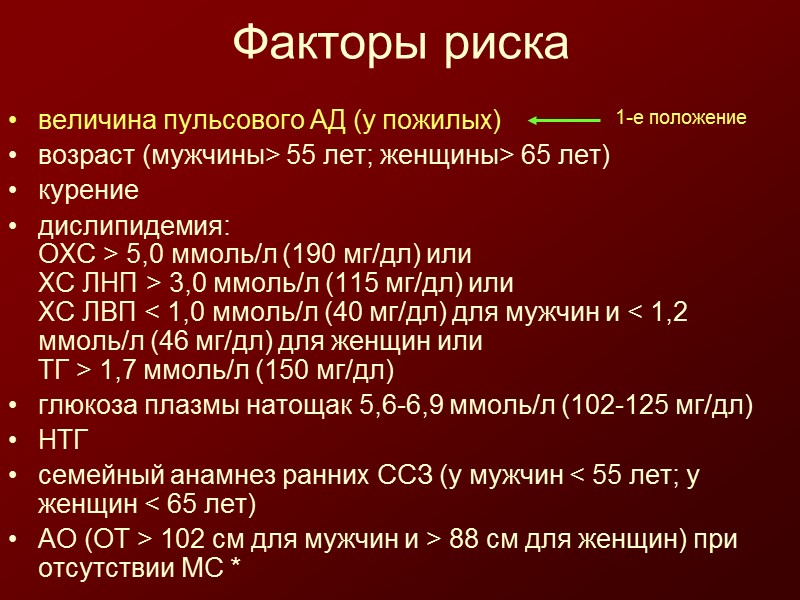 Факторы риска

• величина пульсового АД (у пожилых)

1-е положение

• возраст (мужчины> 55 лет; женщины> 65 лет)
• курение
• дислипидемия:
ОХС > 5,0 ммоль/л (190 мг/дл) или
ХС ЛНП > 3,0 ммоль/л (115 мг/дл) или
ХС ЛВП < 1,0 ммоль/л (40 мг/дл) для мужчин и < 1,2 ммоль/л (46 мг/дл) для женщин или
ТГ > 1,7 ммоль/л (150 мг/дл)
• глюкоза плазмы натощак 5,6-6,9 ммоль/л (102-125 мг/дл)
• НТГ
• семейный анамнез ранних ССЗ (у мужчин < 55 лет; у женщин < 65 лет)
• АО (ОТ > 102 см для мужчин и > 88 см для женщин) при отсутствии МС *